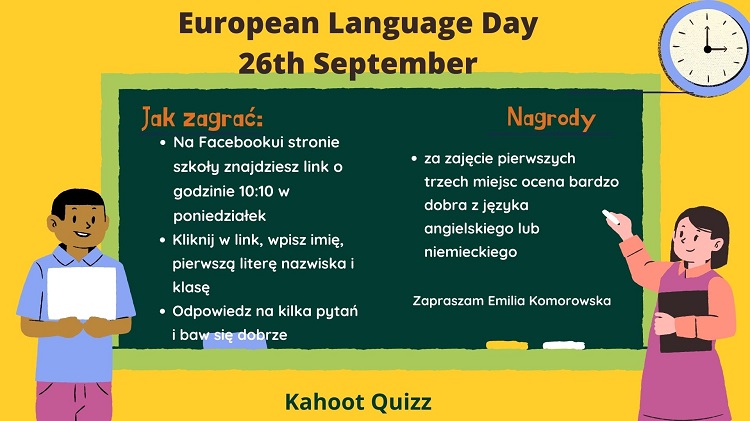 European Language Day
26th September

Jak zagrać:

- Na Facebookui stronie szkoły znajdziesz link o godzinie 10:10 w poniedziałek
- Kliknij w link, wpisz imię, pierwszą literę nazwiska i klasę
- Odpowiedz na kilka pytań i baw się dobrze

Nagrody

- za zajęcie pierwszych trzech miejsc ocena bardzo dobra z języka angielskiego lub niemieckiego

Zapraszam Emilia Komorowska

Kahoot Quizz